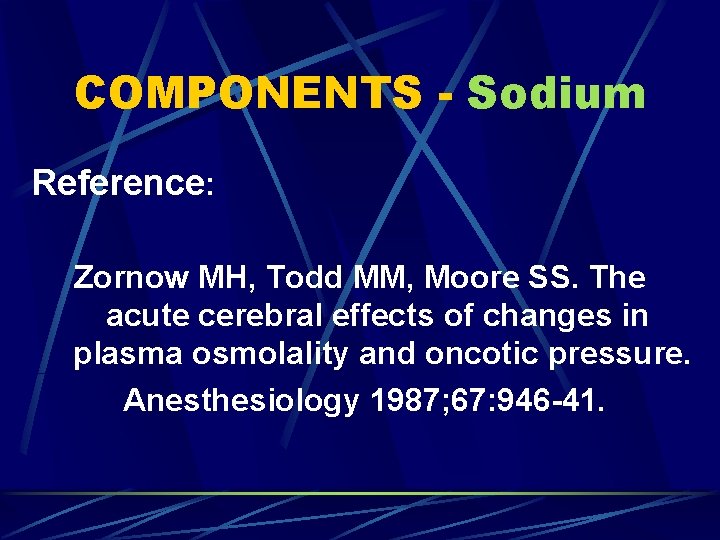 COMPONENTS - Sodium

Reference:

Zornow MH, Todd MM, Moore SS. The acute cerebral effects of changes in plasma osmolality and oncotic pressure.

Anesthesiology 1987;67:946-41.